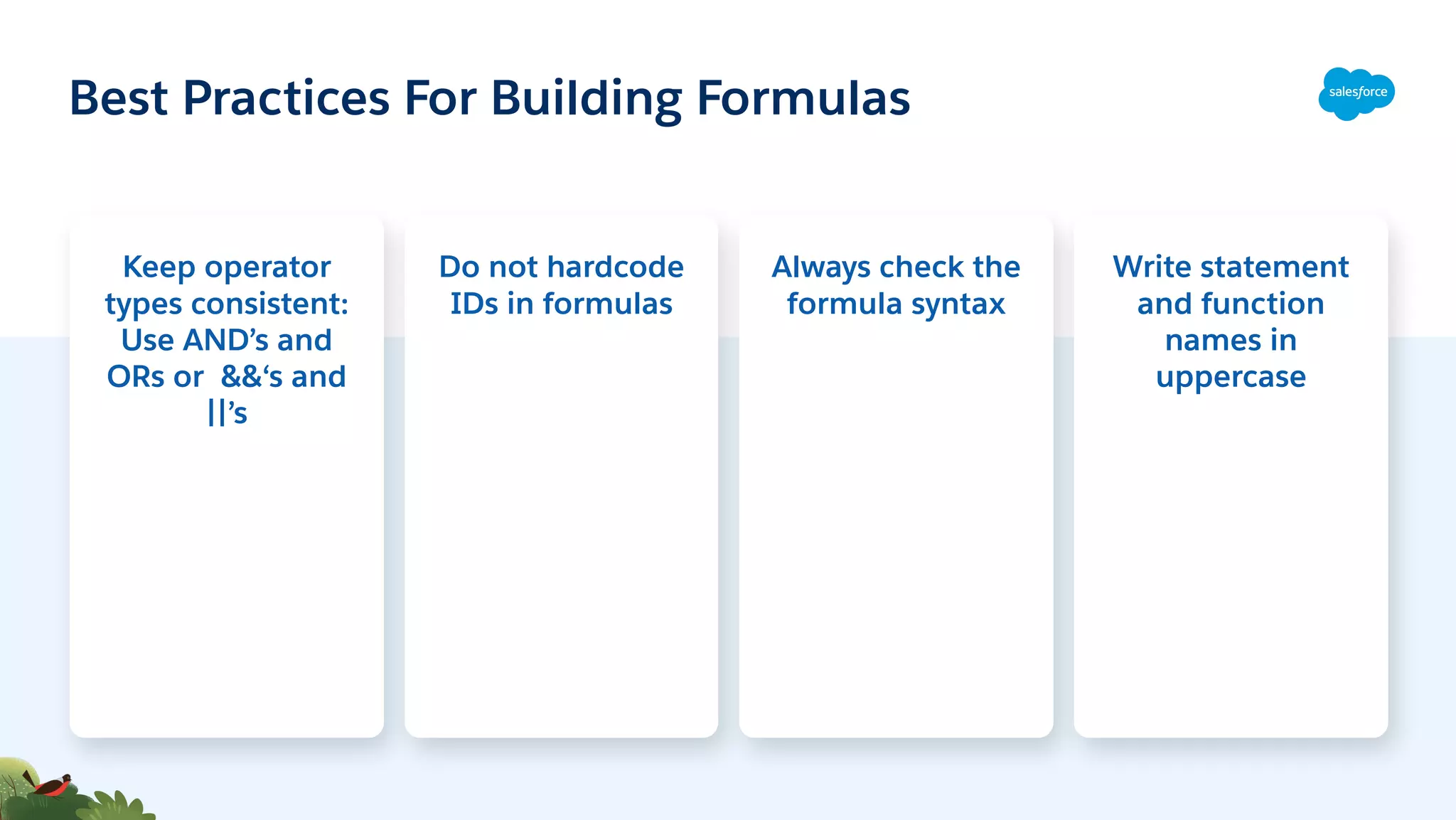 Best Practices For Building Formulas

salesforce

Keep operator types consistent: Use AND’s and ORs or &&‘s and ||’s

Do not hardcode IDs in formulas

Always check the formula syntax

Write statement and function names in uppercase